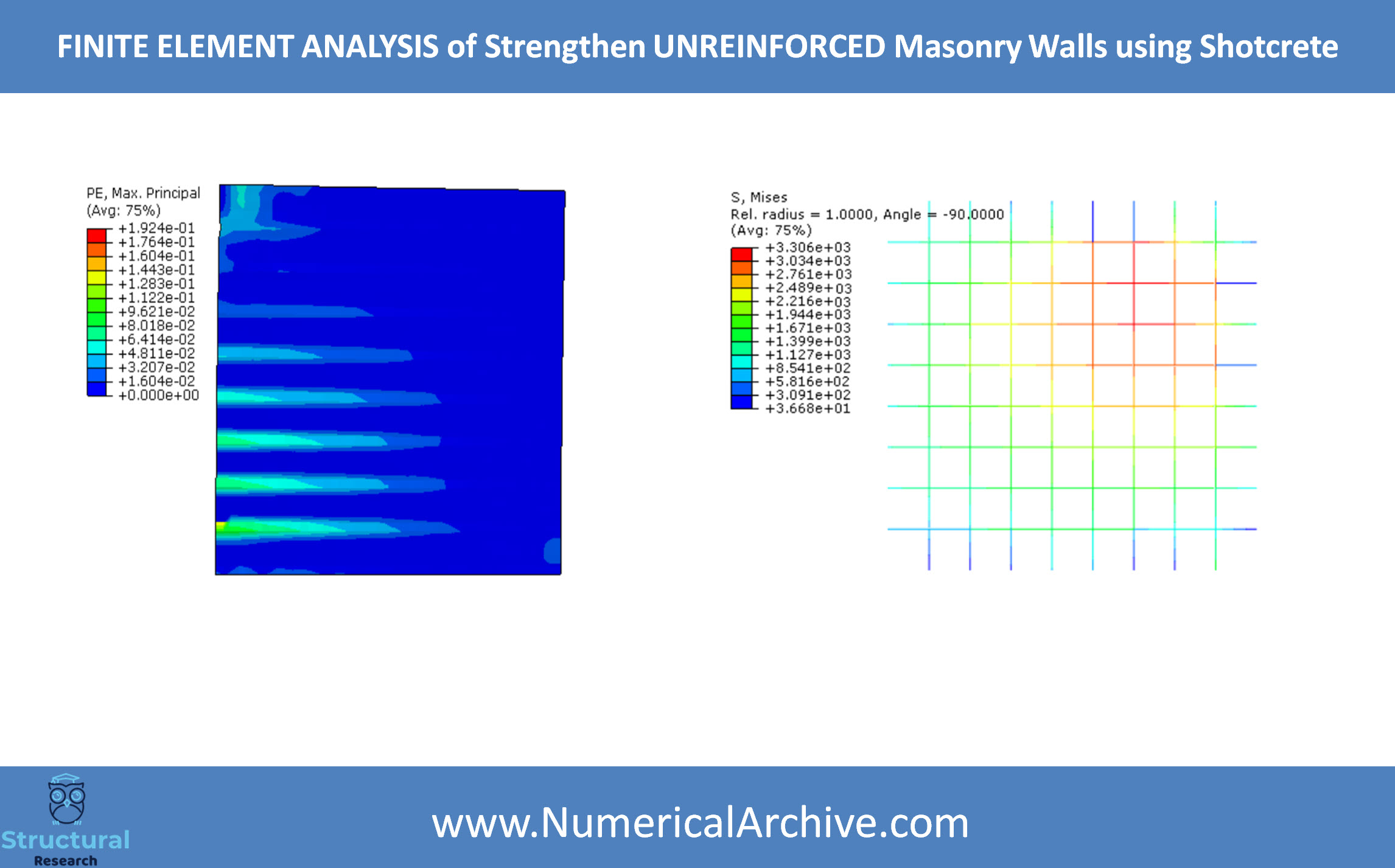 FINITE ELEMENT ANALYSIS of Strengthen UNREINFORCED Masonry Walls using Shotcrete

PE, Max. Principal
(Avg: 75%)
+1.924e-01
+1.764e-01
+1.604e-01
+1.443e-01
+1.283e-01
+1.122e-01
+9.621e-02
+8.018e-02
+6.414e-02
+4.811e-02
+3.207e-02
+1.604e-02
+0.000e+00

S, Mises
Rel. radius = 1.0000, Angle = -90.0000
(Avg: 75%)
+3.306e+03
+3.034e+03
+2.761e+03
+2.489e+03
+2.216e+03
+1.944e+03
+1.671e+03
+1.399e+03
+1.127e+03
+8.541e+02
+5.816e+02
+3.091e+02
+3.668e+01

Structural
Research

www.NumericalArchive.com